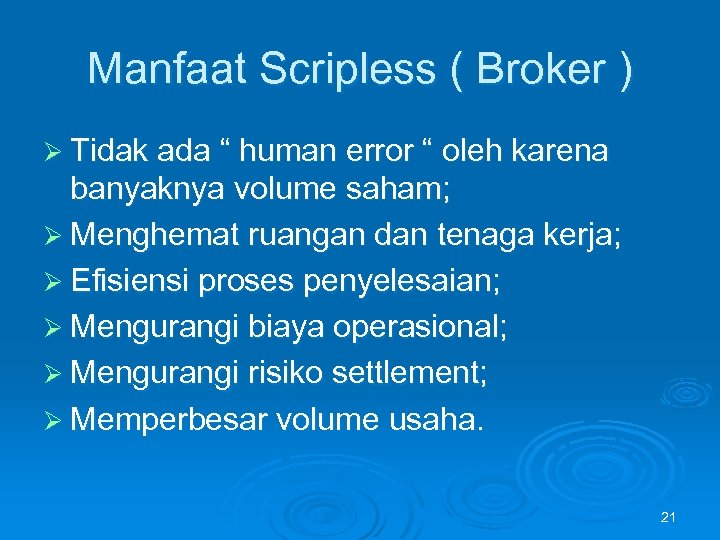 Manfaat Scripless ( Broker )

➢ Tidak ada “ human error “ oleh karena banyaknya volume saham;
➢ Menghemat ruangan dan tenaga kerja;
➢ Efisiensi proses penyelesaian;
➢ Mengurangi biaya operasional;
➢ Mengurangi risiko settlement;
➢ Memperbesar volume usaha.

21